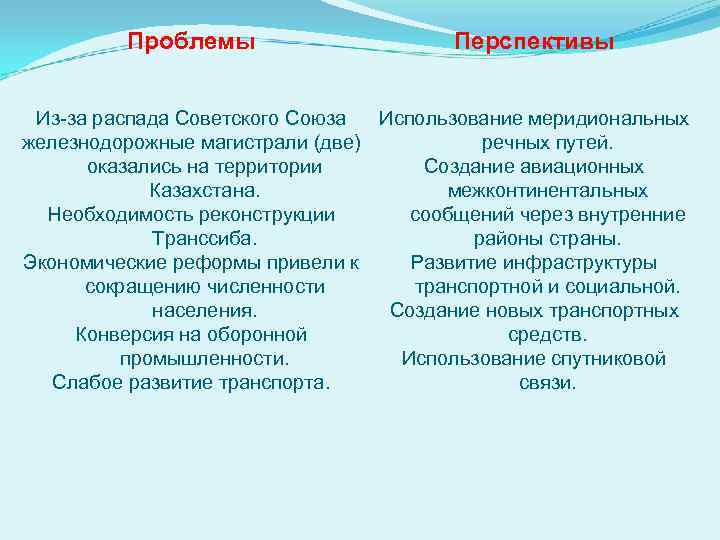 Проблемы

Из-за распада Советского Союза железнодорожные магистрали (две) оказались на территории Казахстана.
Необходимость реконструкции Транссиба.
Экономические реформы привели к сокращению численности населения.
Конверсия на оборонной промышленности.
Слабое развитие транспорта.

Перспективы

Использование меридиональных речных путей.
Создание авиационных межконтинентальных сообщений через внутренние районы страны.
Развитие инфраструктуры транспортной и социальной.
Создание новых транспортных средств.
Использование спутниковой связи.